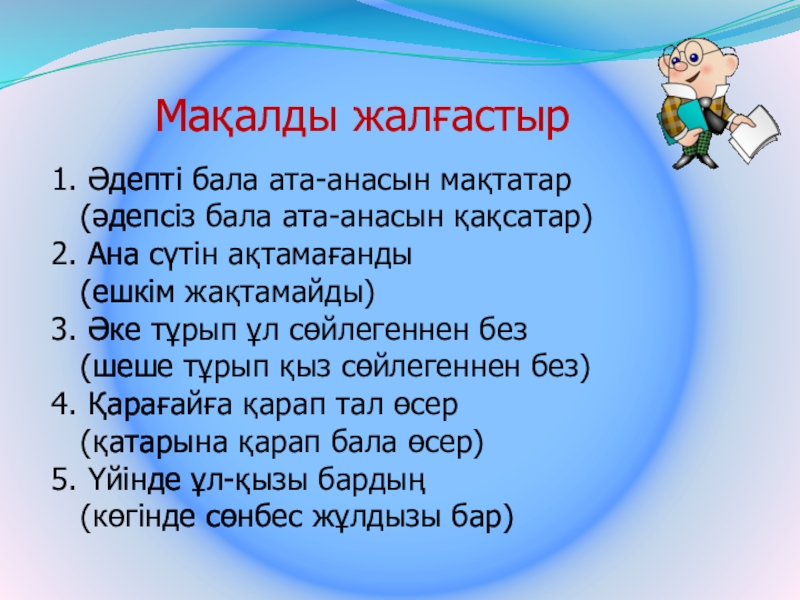 Мақалды жалғастыр

1. Әдепті бала ата-анасын мақтатар
(әдепсіз бала ата-анасын қақсатар)
2. Ана сүтін ақтамағанды
(ешкім жақтамайды)
3. Әке тұрып ұл сөйлегеннен без
(шеше тұрып қыз сөйлегеннен без)
4. Қарағайға қарап тал өсер
(қатарына қарап бала өсер)
5. Үйінде ұл-қызы бардың
(көгінде сөнбес жұлдызы бар)